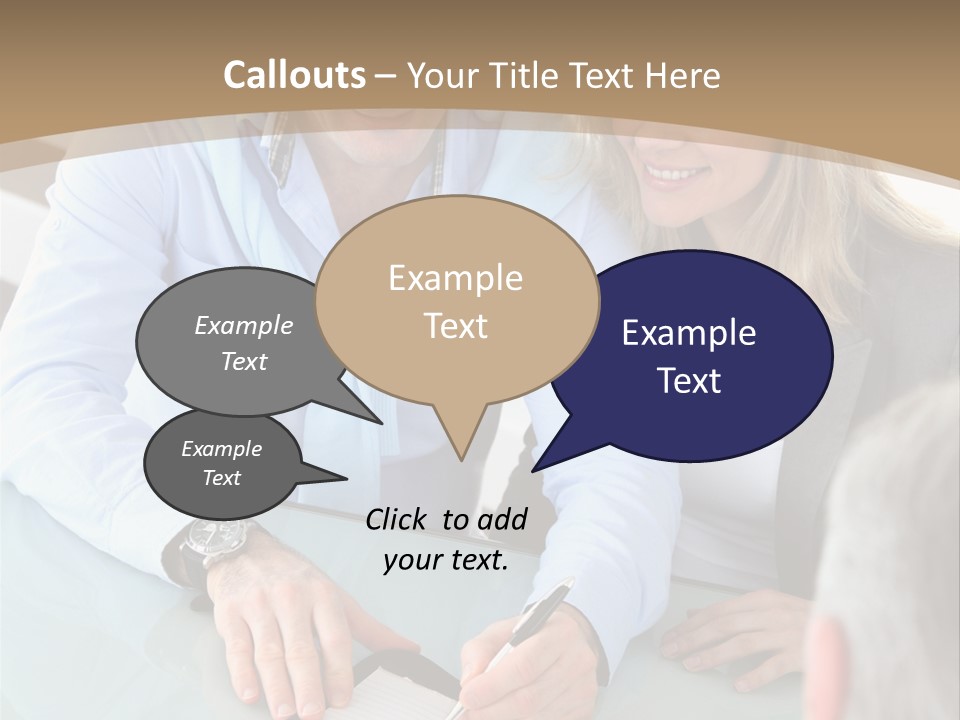 Callouts – Your Title Text Here

Example Text

Example Text

Example Text

Example Text

Click to add your text.